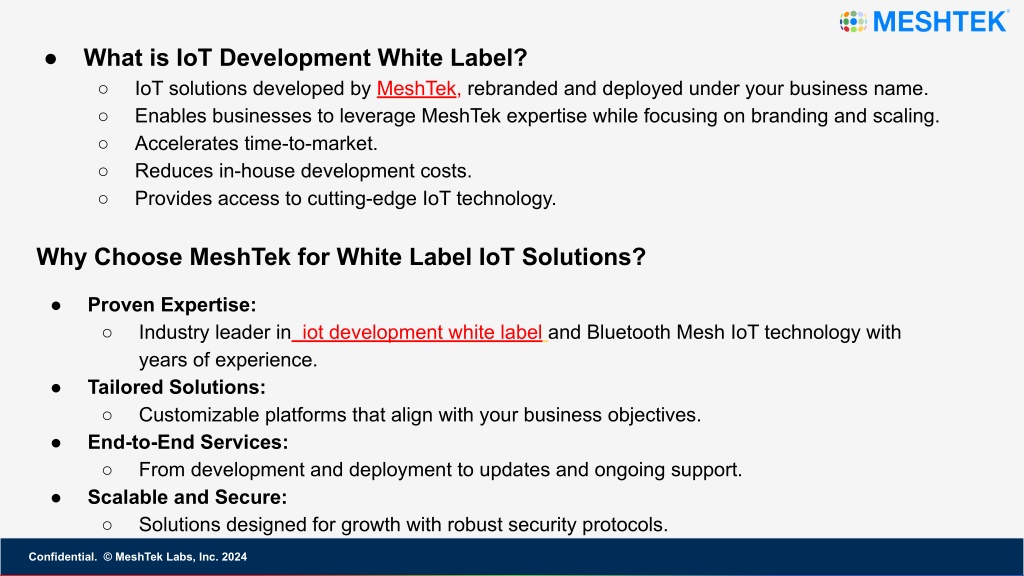 MESHTEK®

● What is IoT Development White Label?
○ IoT solutions developed by MeshTek, rebranded and deployed under your business name.
○ Enables businesses to leverage MeshTek expertise while focusing on branding and scaling.
○ Accelerates time-to-market.
○ Reduces in-house development costs.
○ Provides access to cutting-edge IoT technology.

Why Choose MeshTek for White Label IoT Solutions?

● Proven Expertise:
○ Industry leader in iot development white label and Bluetooth Mesh IoT technology with years of experience.
● Tailored Solutions:
○ Customizable platforms that align with your business objectives.
● End-to-End Services:
○ From development and deployment to updates and ongoing support.
● Scalable and Secure:
○ Solutions designed for growth with robust security protocols.

Confidential. © MeshTek Labs, Inc. 2024